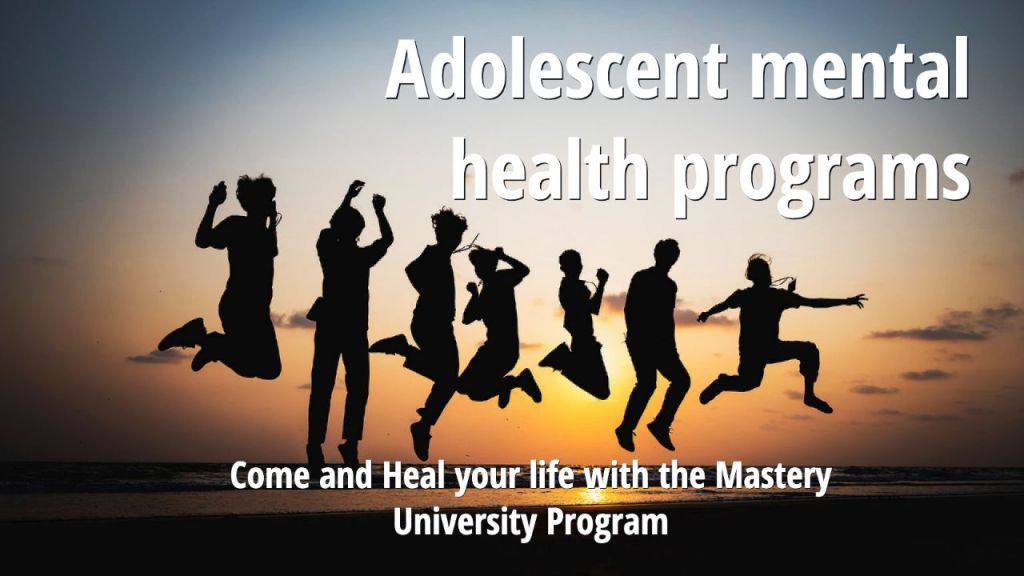 Adolescent mental health programs

Come and Heal your life with the Mastery University Program